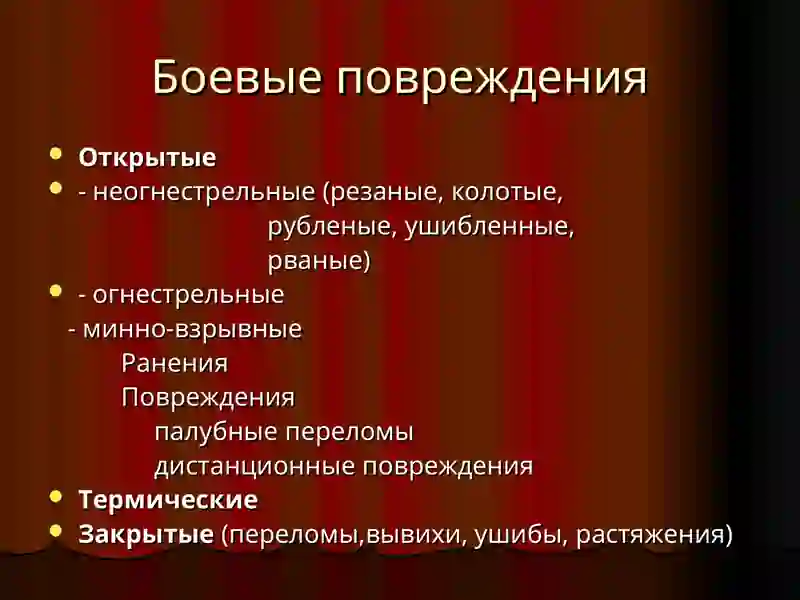 Боевые повреждения

Открытые

- неогнестрельные (резаные, колотые, рубленые, ушибленные, рваные)

- огнестрельные

- минно-взрывные

Ранения

Повреждения

палубные переломы

дистанционные повреждения

Термические

Закрытые (переломы,вывихи, ушибы, растяжения)